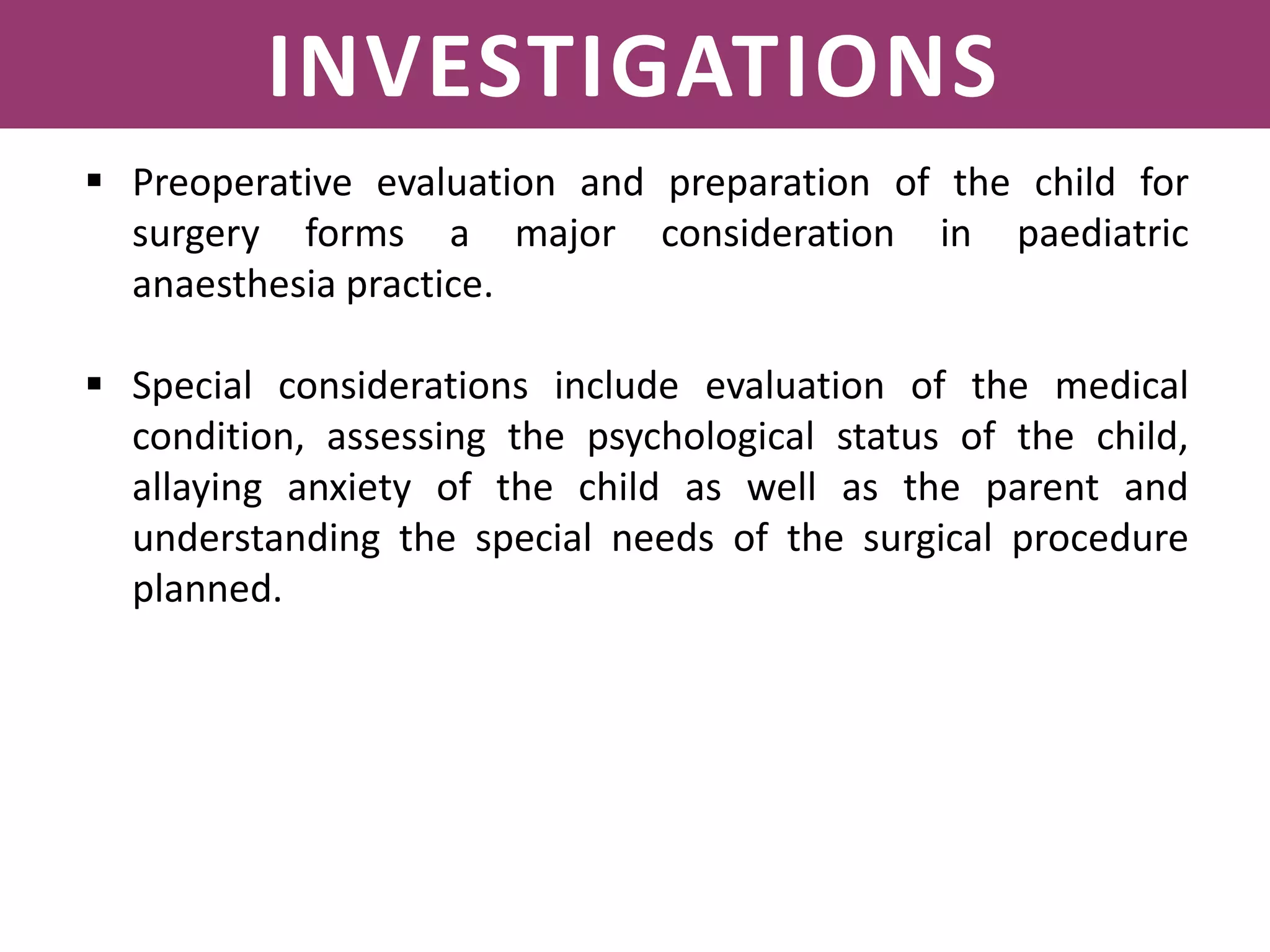 INVESTIGATIONS

▪ Preoperative evaluation and preparation of the child for surgery forms a major consideration in paediatric anaesthesia practice.

▪ Special considerations include evaluation of the medical condition, assessing the psychological status of the child, allaying anxiety of the child as well as the parent and understanding the special needs of the surgical procedure planned.